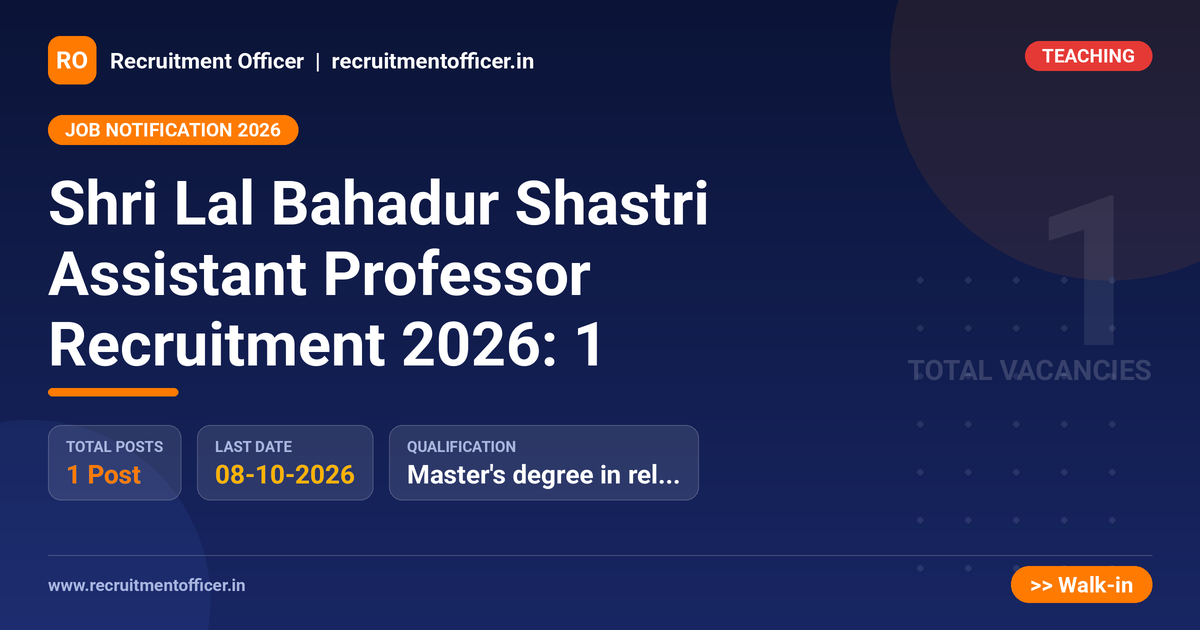 RO Recruitment Officer | recruitmentofficer.in

TEACHING

JOB NOTIFICATION 2026

Shri Lal Bahadur Shastri Assistant Professor Recruitment 2026: 1

1
TOTAL VACANCIES

TOTAL POSTS
1 Post

LAST DATE
08-10-2026

QUALIFICATION
Master's degree in rel...

www.recruitmentofficer.in

>> Walk-in